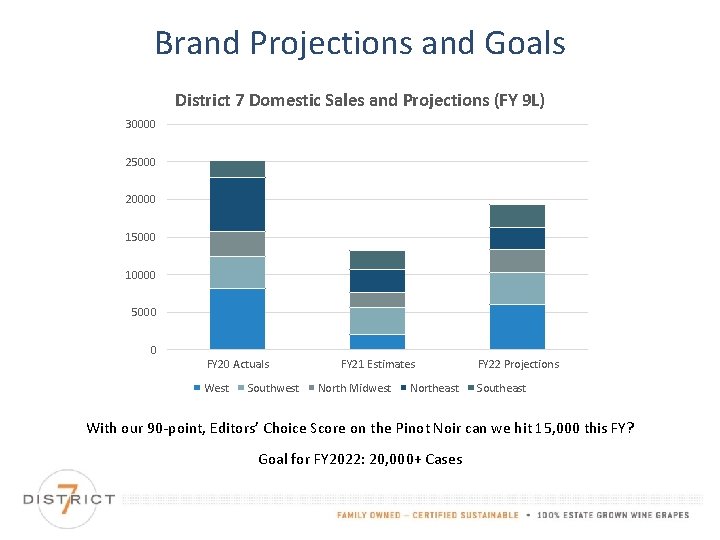 Brand Projections and Goals

District 7 Domestic Sales and Projections (FY 9L)

30000
25000
20000
15000
10000
5000
0

FY20 Actuals
FY21 Estimates
FY22 Projections

West
Southwest
North Midwest
Northeast
Southeast

With our 90-point, Editors' Choice Score on the Pinot Noir can we hit 15,000 this FY?

Goal for FY2022: 20,000+ Cases

DISTRICT 7

FAMILY OWNED – CERTIFIED SUSTAINABLE • 100% ESTATE GROWN WINE GRAPES